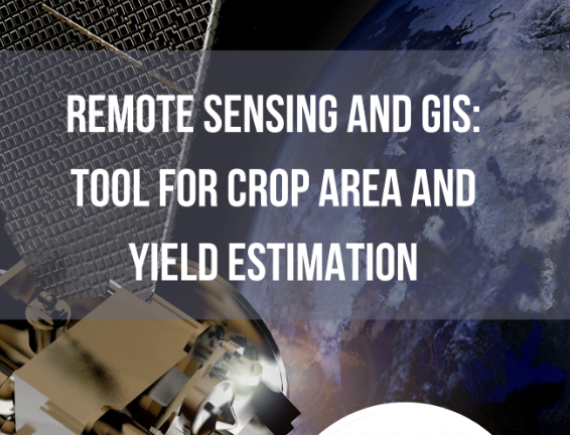 REMOTE SENSING AND GIS: TOOL FOR CROP AREA AND YIELD ESTIMATION